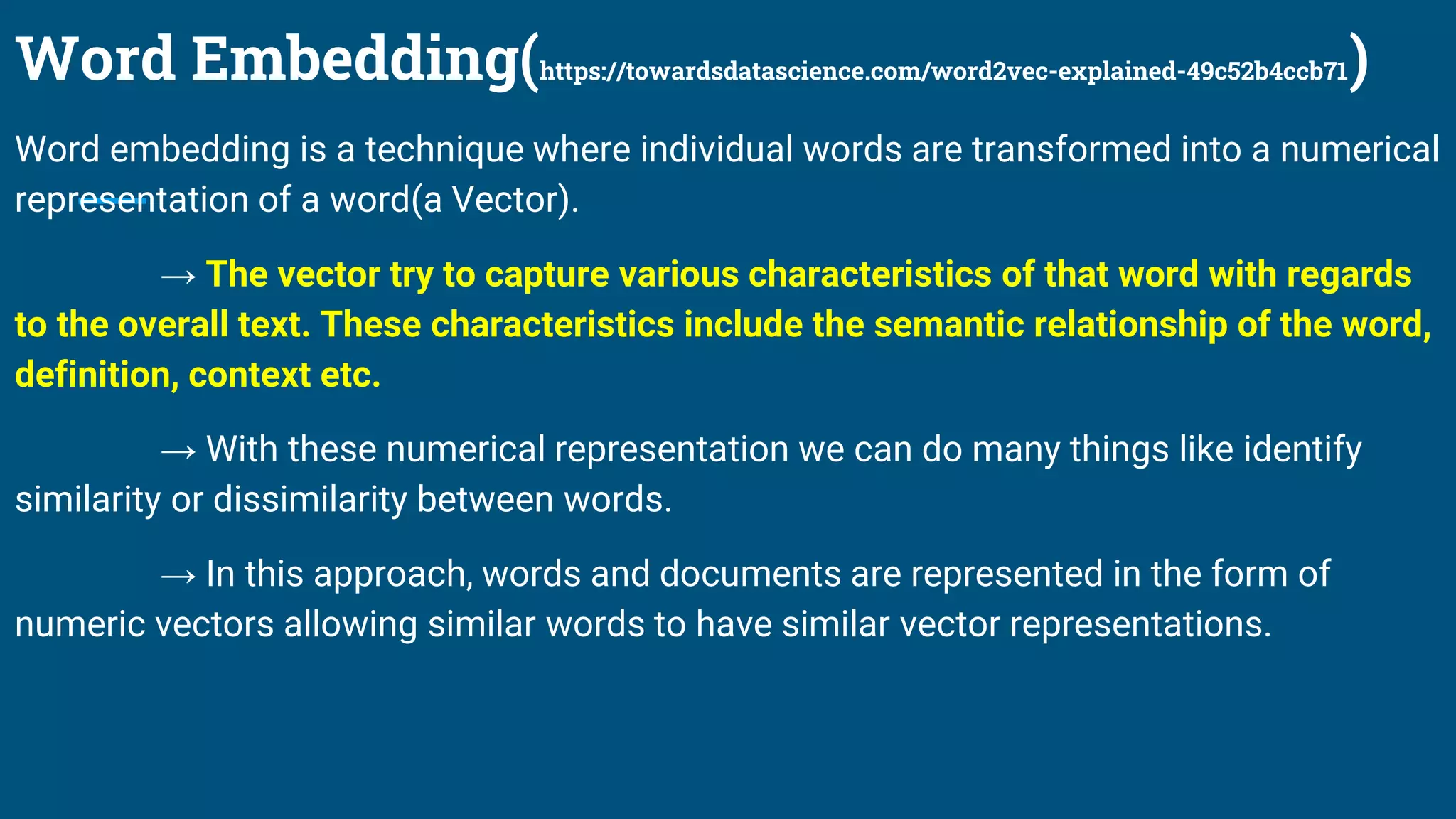 Word Embedding(https://towardsdatascience.com/word2vec-explained-49c52b4ccb71)

Word embedding is a technique where individual words are transformed into a numerical representation of a word(a Vector).

→ The vector try to capture various characteristics of that word with regards to the overall text. These characteristics include the semantic relationship of the word, definition, context etc.

→ With these numerical representation we can do many things like identify similarity or dissimilarity between words.

→ In this approach, words and documents are represented in the form of numeric vectors allowing similar words to have similar vector representations.